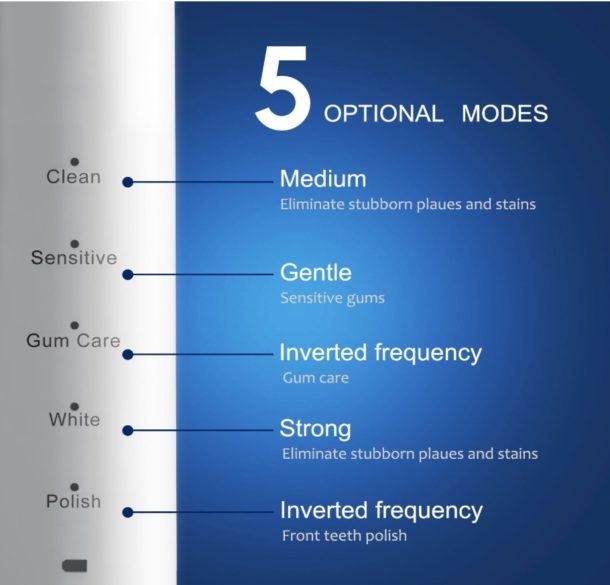 5 OPTIONAL MODES

Clean

Medium
Eliminate stubborn plaues and stains

Sensitive

Gentle
Sensitive gums

Gum Care

Inverted frequency
Gum care

White

Strong
Eliminate stubborn plaues and stains

Polish

Inverted frequency
Front teeth polish